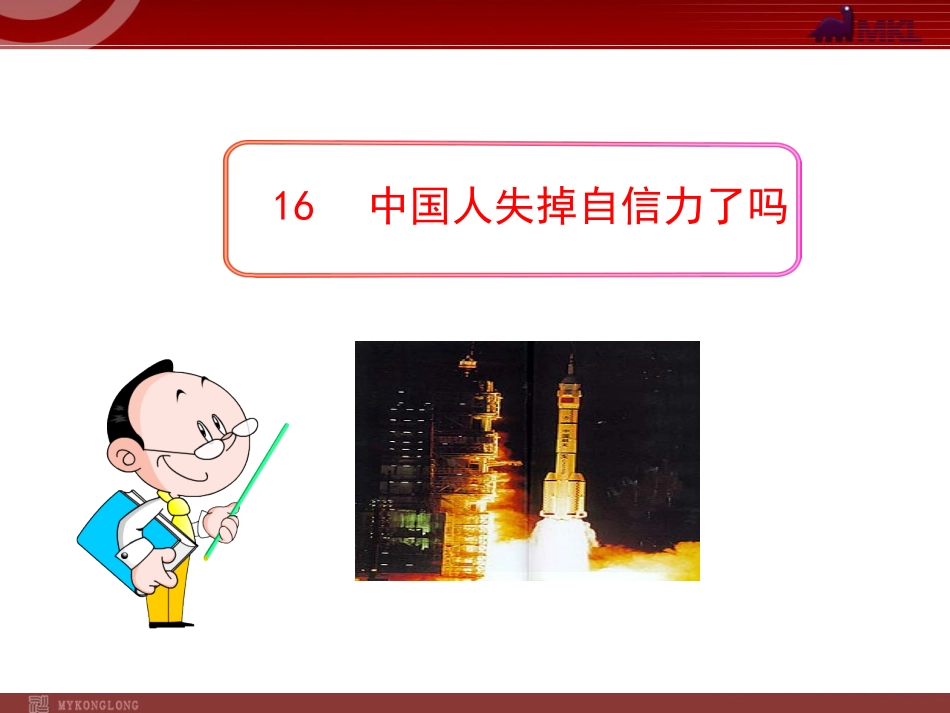 MKL

16　中国人失掉自信力了吗

MYKONGLONG